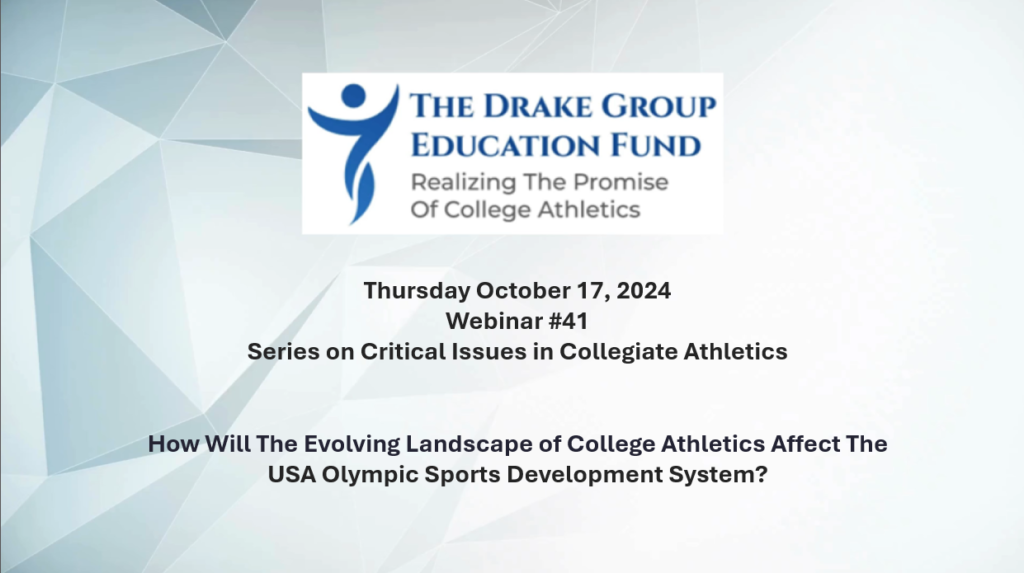 THE DRAKE GROUP
EDUCATION FUND
Realizing The Promise
Of College Athletics

Thursday October 17, 2024
Webinar #41
Series on Critical Issues in Collegiate Athletics

How Will The Evolving Landscape of College Athletics Affect The USA Olympic Sports Development System?